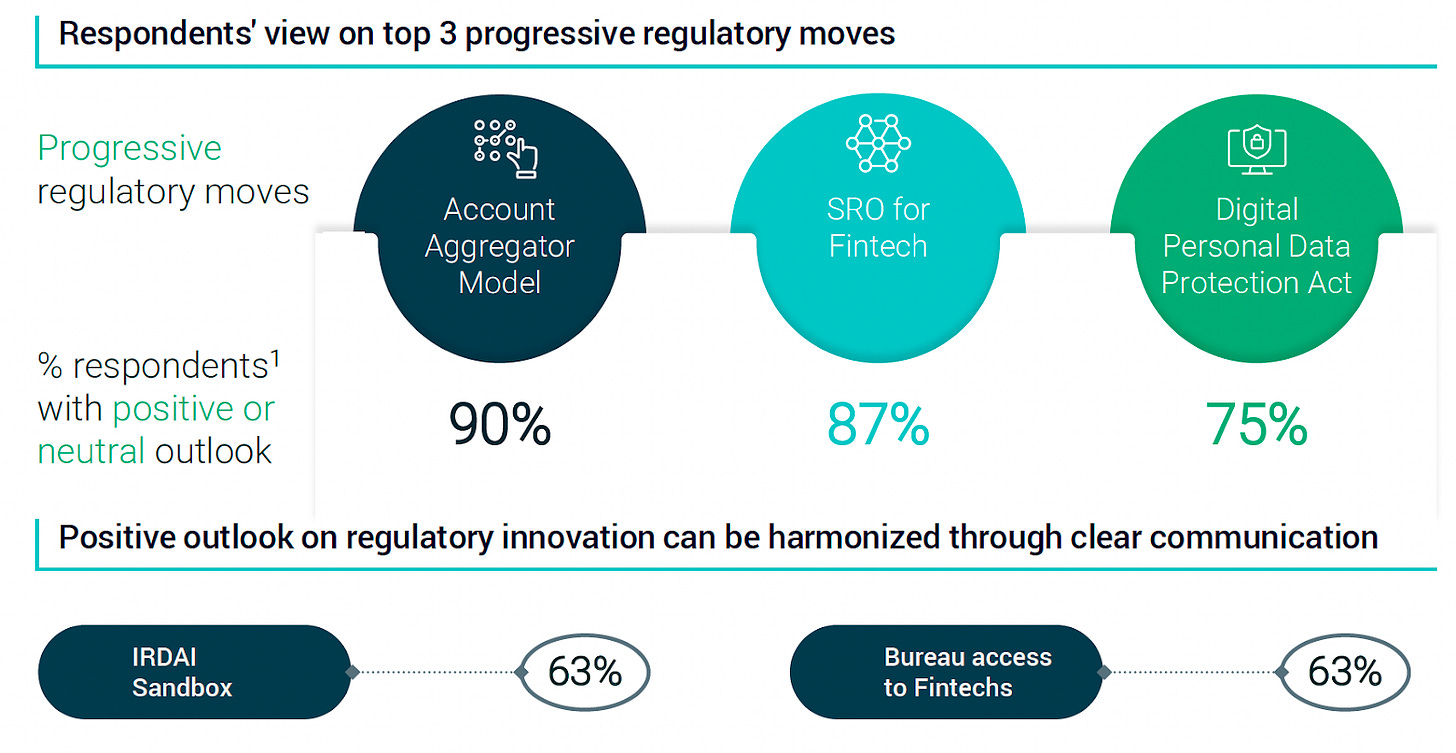 Respondents' view on top 3 progressive regulatory moves

Progressive regulatory moves

Account Aggregator Model

SRO for Fintech

Digital Personal Data Protection Act

% respondents$^1$ with positive or neutral outlook

90%

87%

75%

Positive outlook on regulatory innovation can be harmonized through clear communication

IRDAI Sandbox

63%

Bureau access to Fintechs

63%